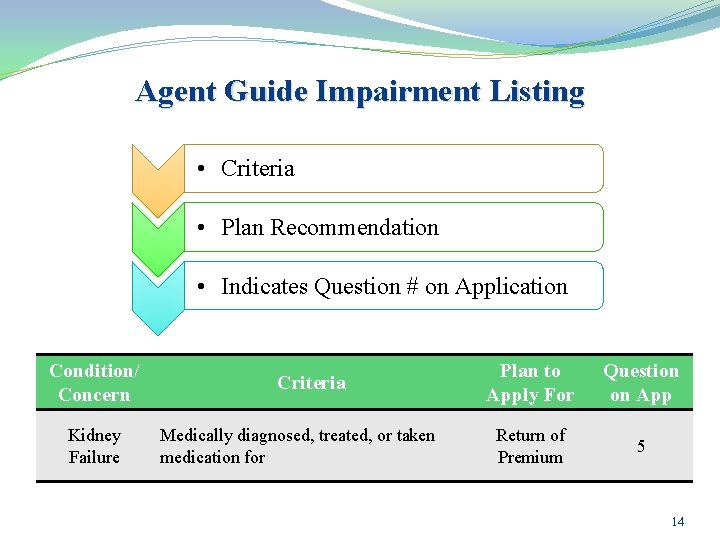 Agent Guide Impairment Listing

• Criteria

• Plan Recommendation

• Indicates Question # on Application

| Condition/ Concern | Criteria | Plan to Apply For | Question on App |
|---|---|---|---|
| Kidney Failure | Medically diagnosed, treated, or taken medication for | Return of Premium | 5 |

14